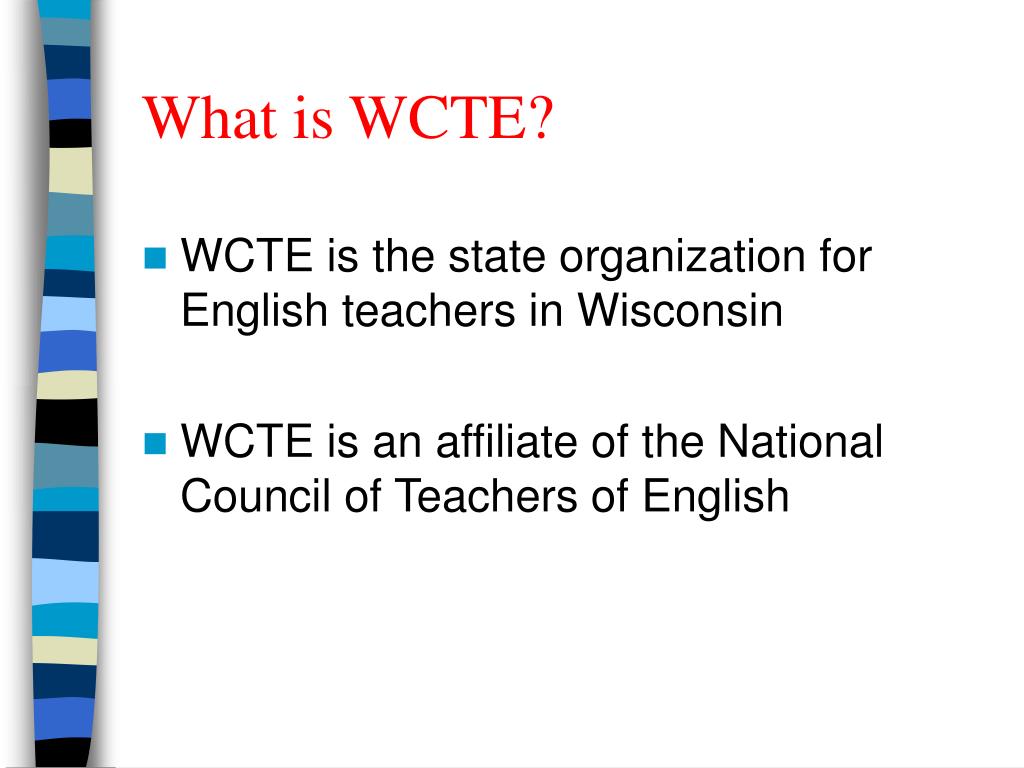 What is WCTE?

WCTE is the state organization for English teachers in Wisconsin

WCTE is an affiliate of the National Council of Teachers of English